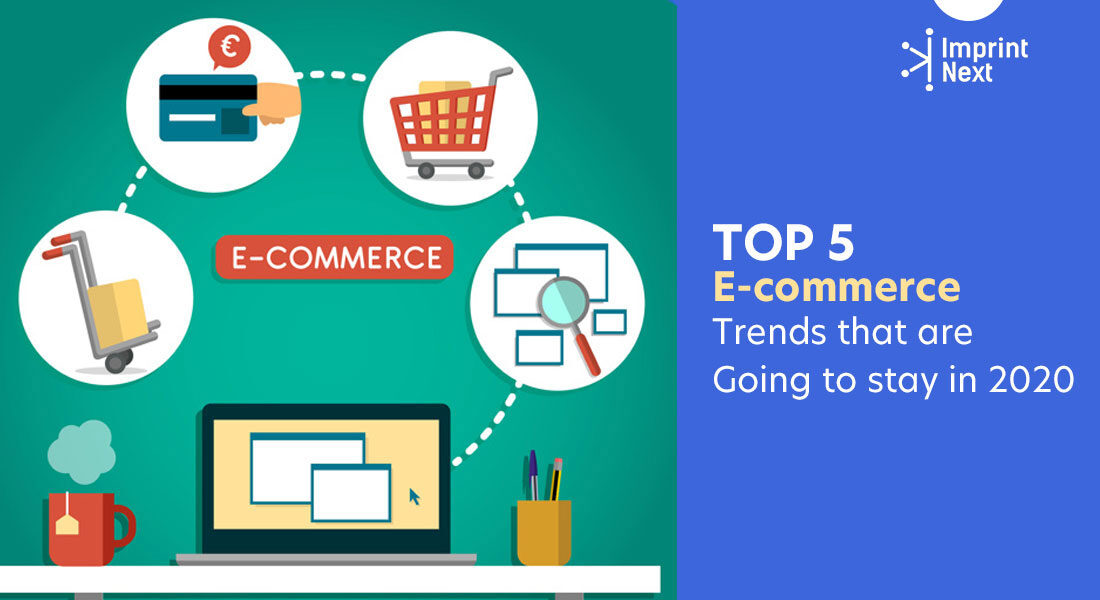 €

E-COMMERCE

Imprint Next

TOP 5
E-commerce
Trends that are Going to stay in 2020